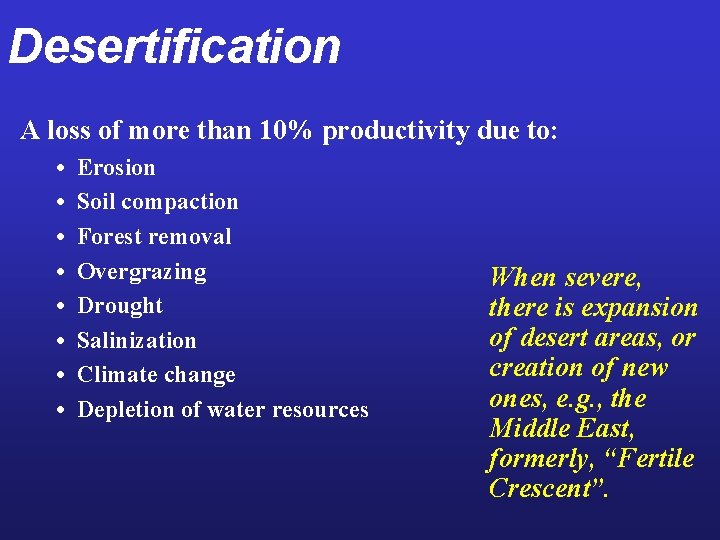 Desertification

A loss of more than 10% productivity due to:

• Erosion
• Soil compaction
• Forest removal
• Overgrazing
• Drought
• Salinization
• Climate change
• Depletion of water resources

When severe, there is expansion of desert areas, or creation of new ones, e.g., the Middle East, formerly, “Fertile Crescent”.